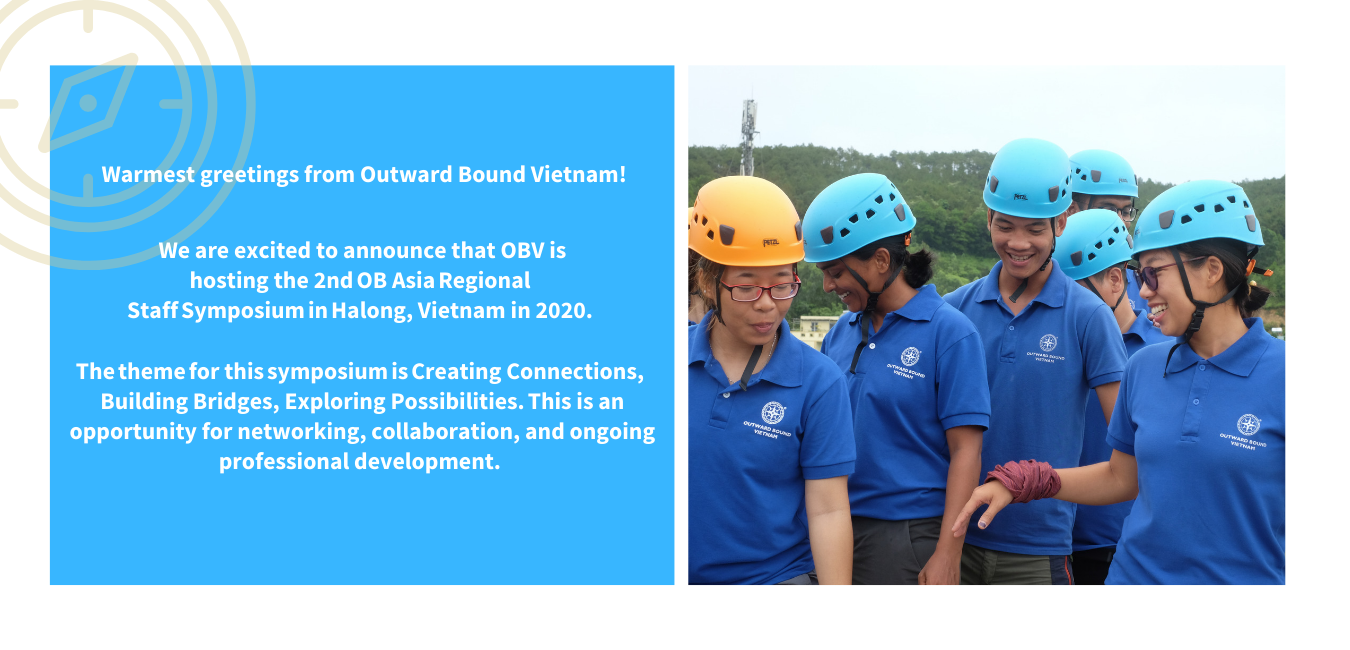 Warmest greetings from Outward Bound Vietnam!

We are excited to announce that OBV is hosting the 2nd OB Asia Regional Staff Symposium in Halong, Vietnam in 2020.

The theme for this symposium is Creating Connections, Building Bridges, Exploring Possibilities. This is an opportunity for networking, collaboration, and ongoing professional development.

PETZL

PETZL

OUTWARD BOUND VIETNAM

OUTWARD BOUND VIETNAM

OUTWARD BOUND VIETNAM

OUTWARD BOUND VIETNAM